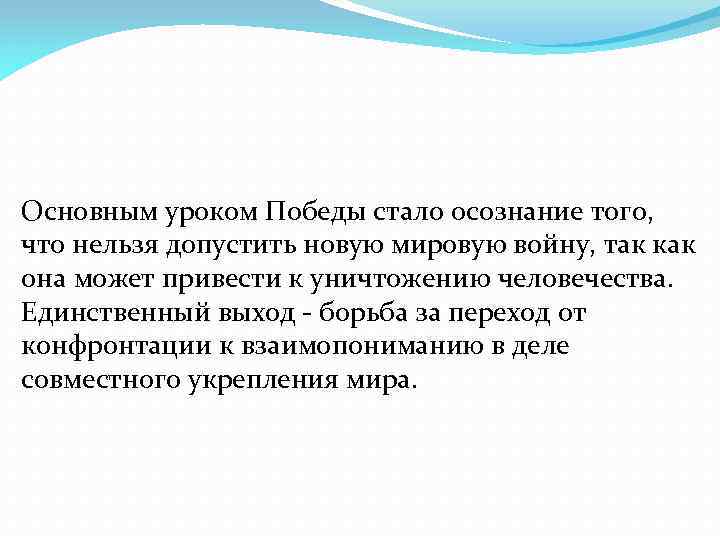 Основным уроком Победы стало осознание того, что нельзя допустить новую мировую войну, так как она может привести к уничтожению человечества. Единственный выход - борьба за переход от конфронтации к взаимопониманию в деле совместного укрепления мира.